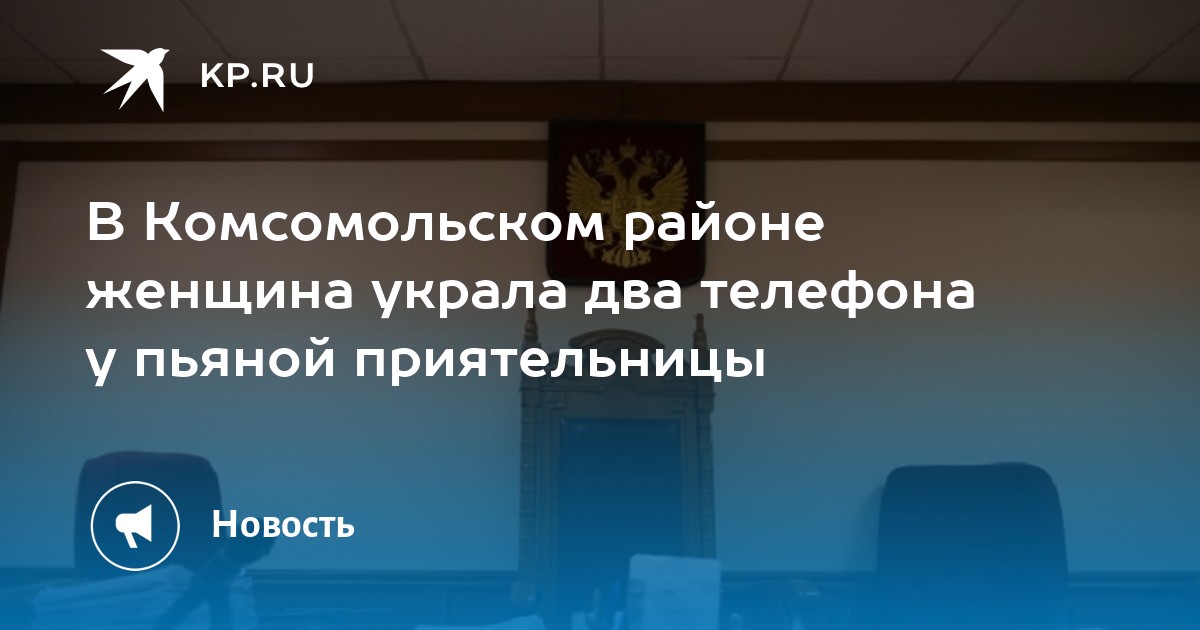 KP.RU

В Комсомольском районе женщина украла два телефона у пьяной приятельницы

Новость